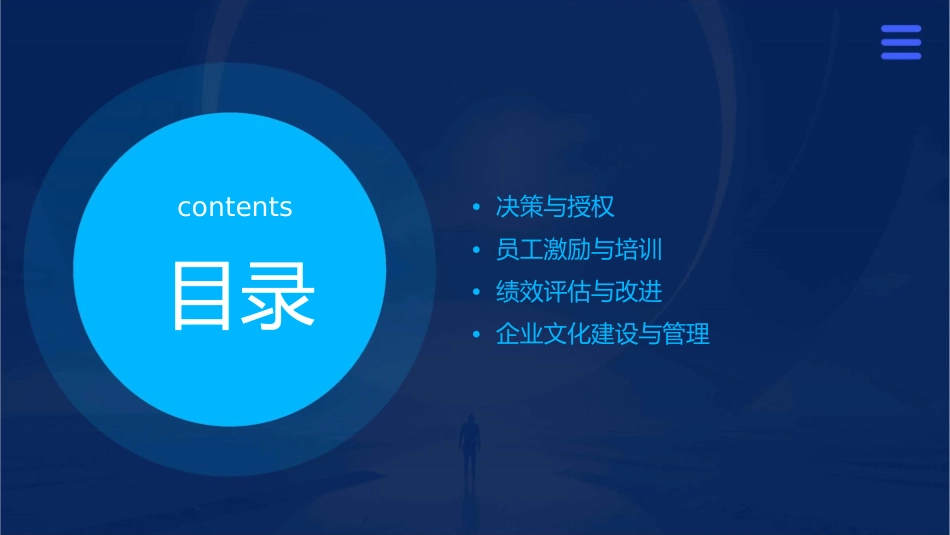 contents

目录

• 决策与授权
• 员工激励与培训
• 绩效评估与改进
• 企业文化建设与管理